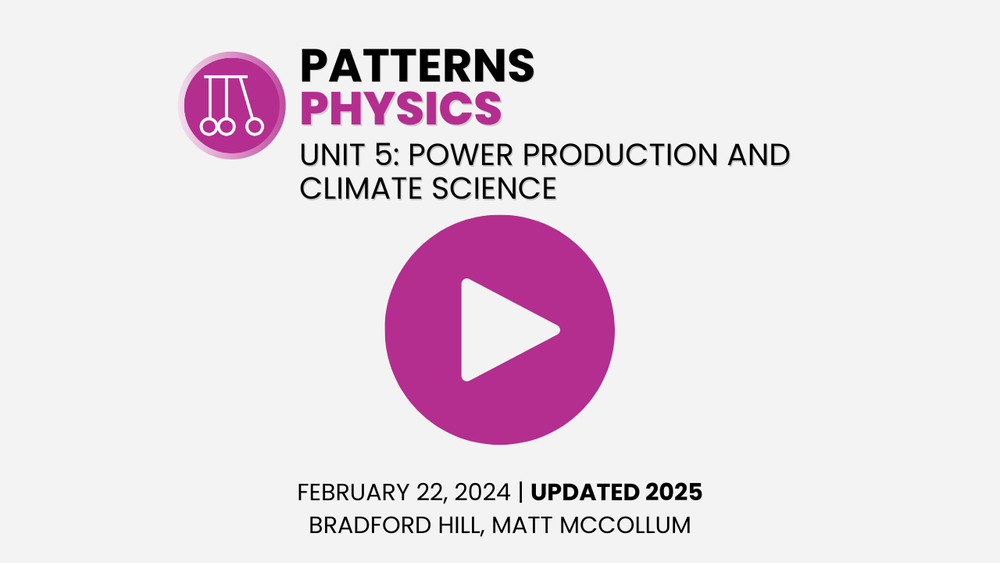 PATTERNS
PHYSICS
UNIT 5: POWER PRODUCTION AND CLIMATE SCIENCE

FEBRUARY 22, 2024 | UPDATED 2025
BRADFORD HILL, MATT MCCOLLUM